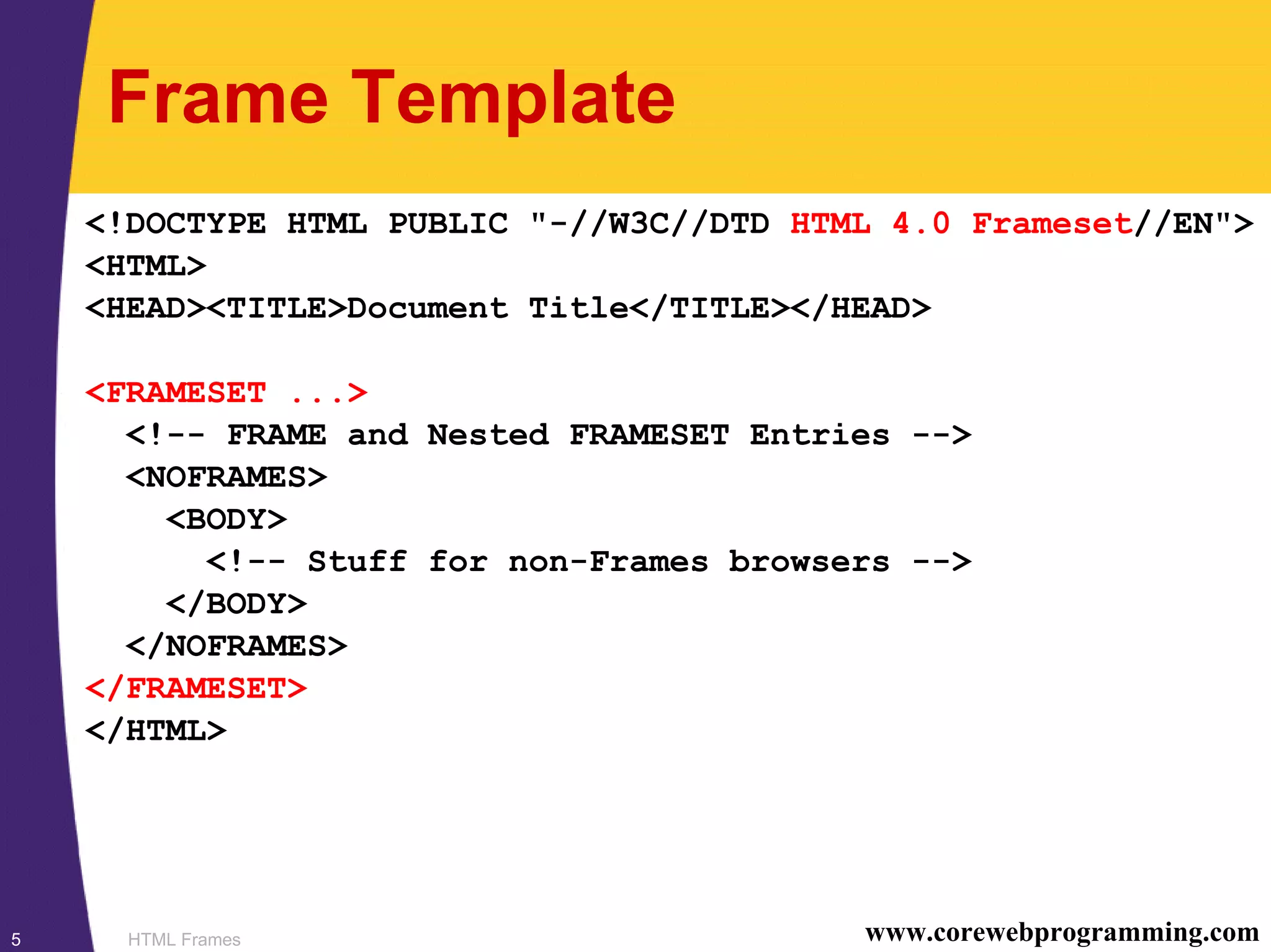 Frame Template

<!DOCTYPE HTML PUBLIC "-//W3C//DTD HTML 4.0 Frameset//EN">
<HTML>
<HEAD><TITLE>Document Title</TITLE></HEAD>

<FRAMESET ...>
  <!-- FRAME and Nested FRAMESET Entries -->
  <NOFRAMES>
    <BODY>
      <!-- Stuff for non-Frames browsers -->
    </BODY>
  </NOFRAMES>
</FRAMESET>
</HTML>

5

HTML Frames

www.corewebprogramming.com